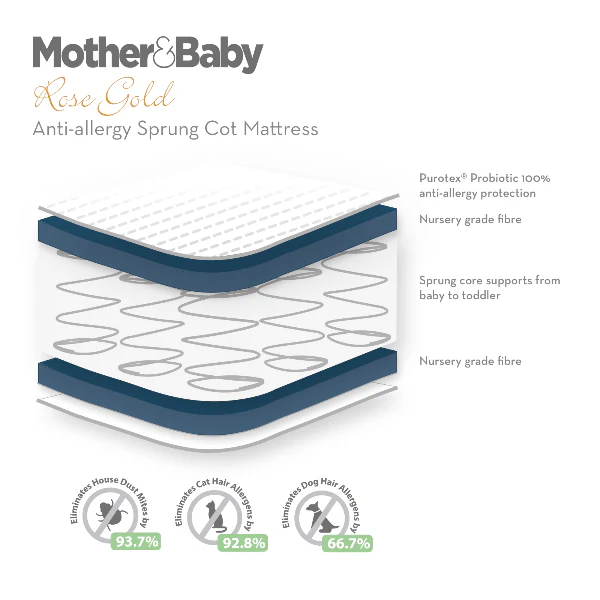 Mother&Baby
Rose Gold
Anti-allergy Sprung Cot Mattress

Purotex® Probiotic 100% anti-allergy protection

Nursery grade fibre

Sprung core supports from baby to toddler

Nursery grade fibre

Eliminates House Dust Mites by
93.7%

Eliminates Cat Hair Allergens by
92.8%

Eliminates Dog Hair Allergens by
66.7%